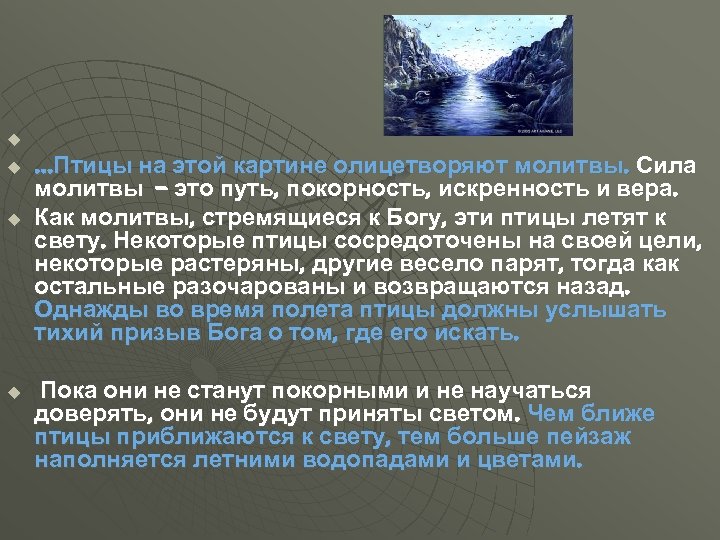 ...Птицы на этой картине олицетворяют молитвы. Сила молитвы – это путь, покорность, искренность и вера.

Как молитвы, стремящиеся к Богу, эти птицы летят к свету. Некоторые птицы сосредоточены на своей цели, некоторые растеряны, другие весело парят, тогда как остальные разочарованы и возвращаются назад. Однажды во время полета птицы должны услышать тихий призыв Бога о том, где его искать.

Пока они не станут покорными и не научаться доверять, они не будут приняты светом. Чем ближе птицы приближаются к свету, тем больше пейзаж наполняется летними водопадами и цветами.